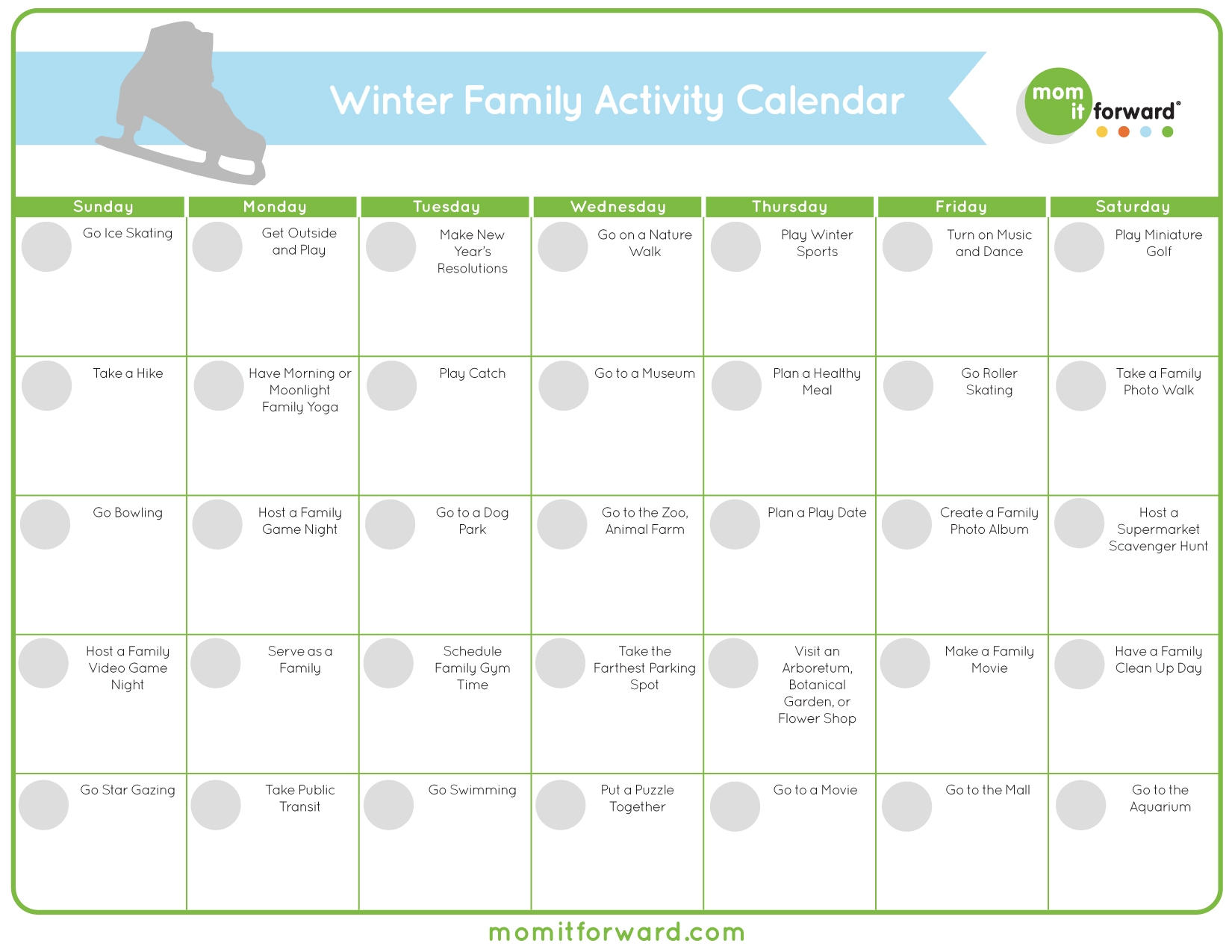 Winter Family Activity Calendar

mom it forward®

| Sunday | Monday | Tuesday | Wednesday | Thursday | Friday | Saturday |
|---|---|---|---|---|---|---|
| Go Ice Skating | Get Outside and Play | Make New Year's Resolutions | Go on a Nature Walk | Play Winter Sports | Turn on Music and Dance | Play Miniature Golf |
| Take a Hike | Have Morning or Moonlight Family Yoga | Play Catch | Go to a Museum | Plan a Healthy Meal | Go Roller Skating | Take a Family Photo Walk |
| Go Bowling | Host a Family Game Night | Go to a Dog Park | Go to the Zoo, Animal Farm | Plan a Play Date | Create a Family Photo Album | Host a Supermarket Scavenger Hunt |
| Host a Family Video Game Night | Serve as a Family | Schedule Family Gym Time | Take the Farthest Parking Spot | Visit an Arboretum, Botanical Garden, or Flower Shop | Make a Family Movie | Have a Family Clean Up Day |
| Go Star Gazing | Take Public Transit | Go Swimming | Put a Puzzle Together | Go to a Movie | Go to the Mall | Go to the Aquarium |

momitforward.com